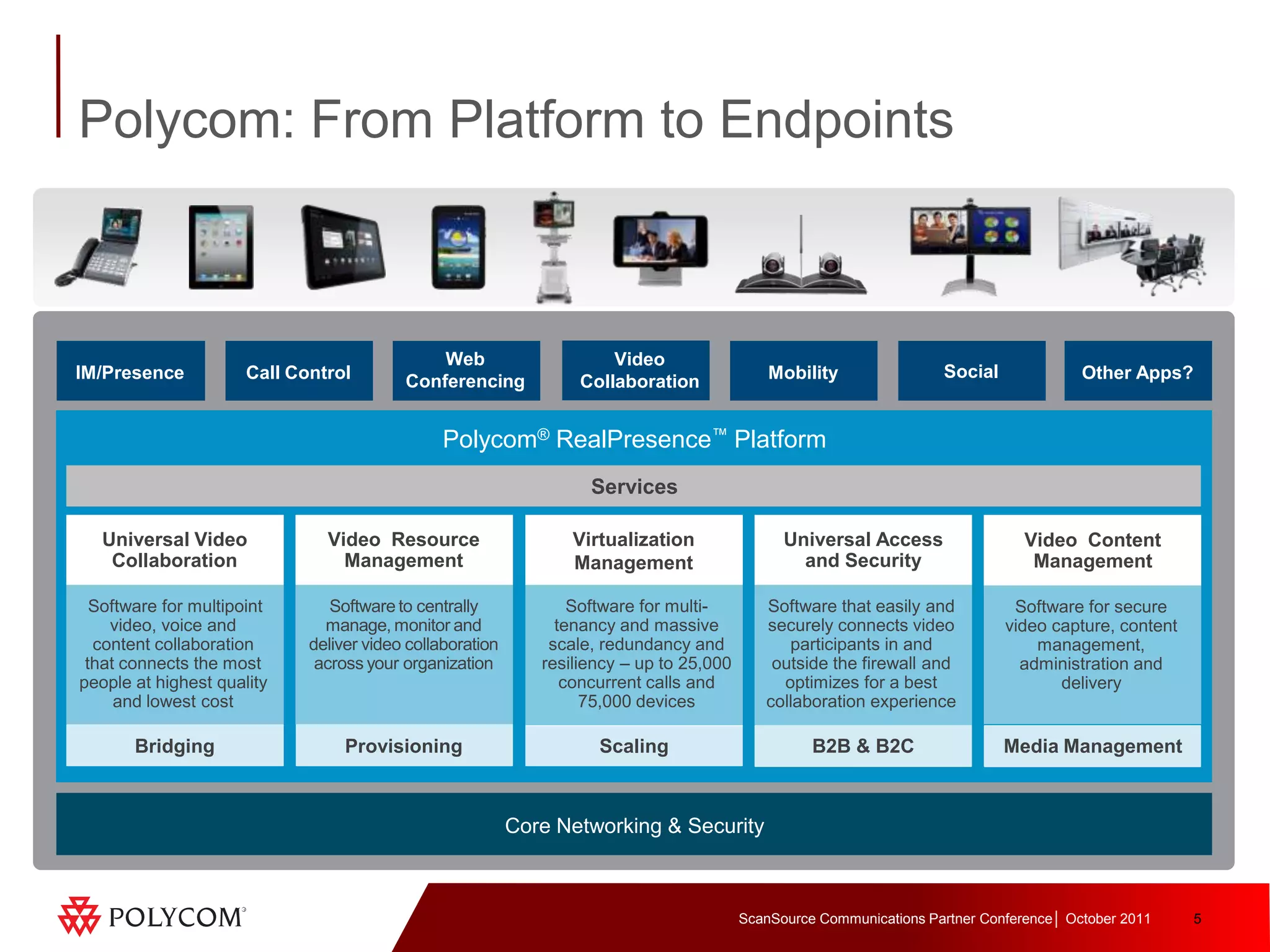 Polycom: From Platform to Endpoints

IM/Presence

Call Control

Web Conferencing

Video Collaboration

Mobility

Social

Other Apps?

Polycom® RealPresence™ Platform

Services

Universal Video Collaboration

Software for multipoint video, voice and content collaboration that connects the most people at highest quality and lowest cost

Bridging

Video Resource Management

Software to centrally manage, monitor and deliver video collaboration across your organization

Provisioning

Virtualization Management

Software for multi-tenancy and massive scale, redundancy and resiliency – up to 25,000 concurrent calls and 75,000 devices

Scaling

Universal Access and Security

Software that easily and securely connects video participants in and outside the firewall and optimizes for a best collaboration experience

B2B & B2C

Video Content Management

Software for secure video capture, content management, administration and delivery

Media Management

Core Networking & Security

POLYCOM®

ScanSource Communications Partner Conference | October 2011 5